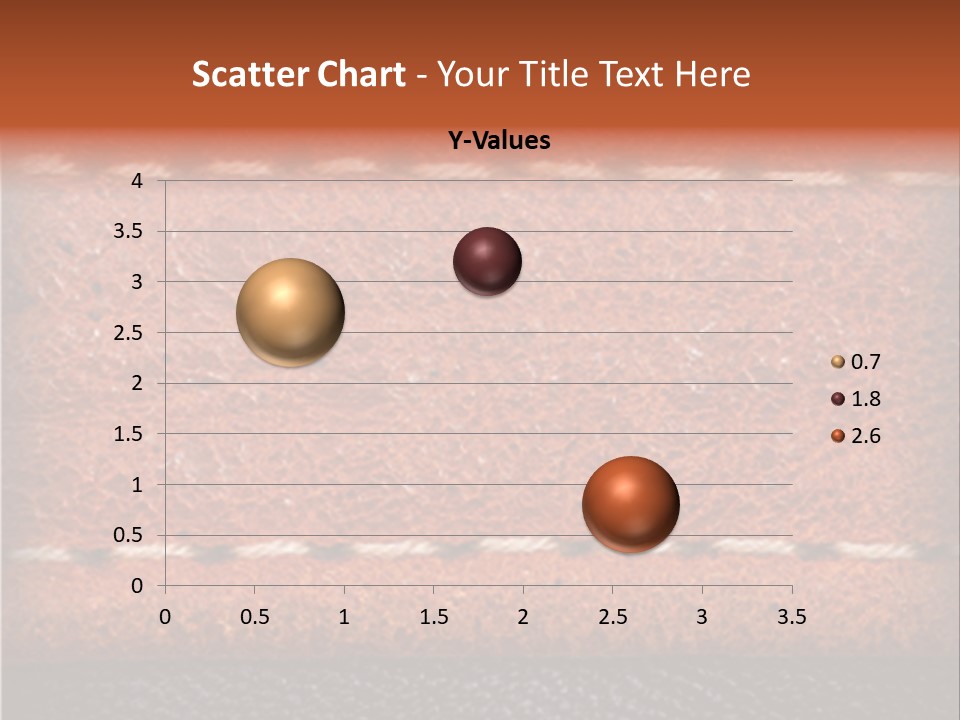 Scatter Chart - Your Title Text Here

Y-Values

4
3.5
3
2.5
2
1.5
1
0.5
0

0 0.5 1 1.5 2 2.5 3 3.5

0.7
1.8
2.6